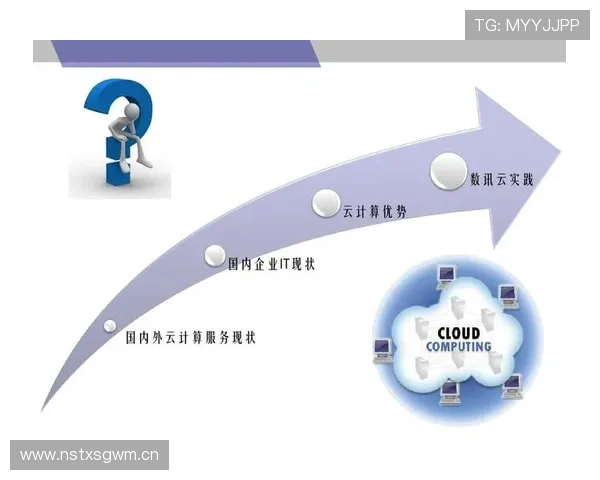 TG: MYYJJPP

数讯云实践

云计算优势

国内企业IT现状

国内外云计算服务现状

CLOUD COMPUTING

www.nstxsgwm.cn